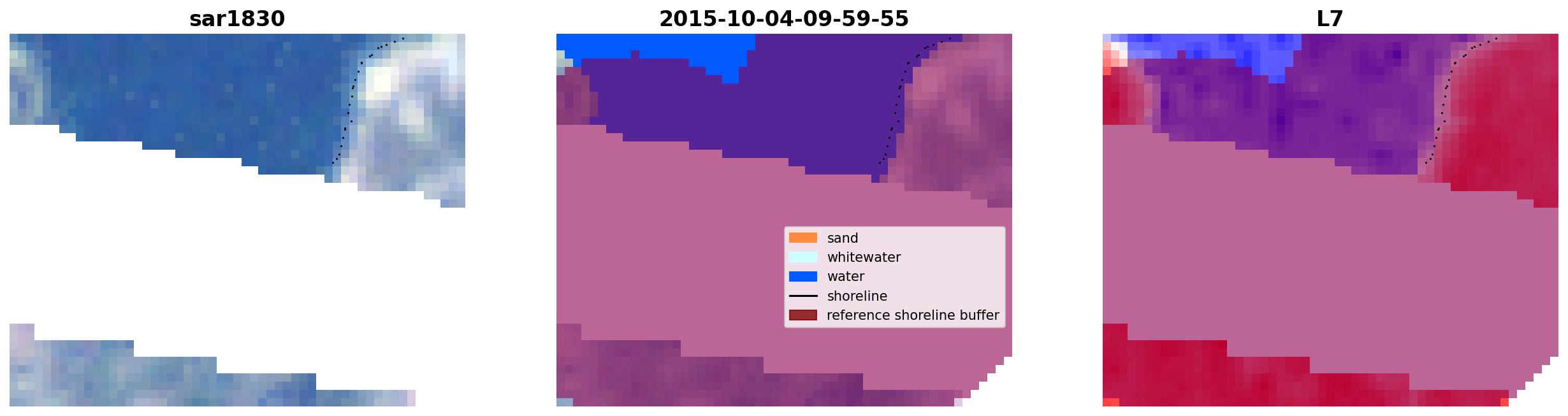 sar1830

2015-10-04-09-59-55

sand
whitewater
water
shoreline
reference shoreline buffer

L7